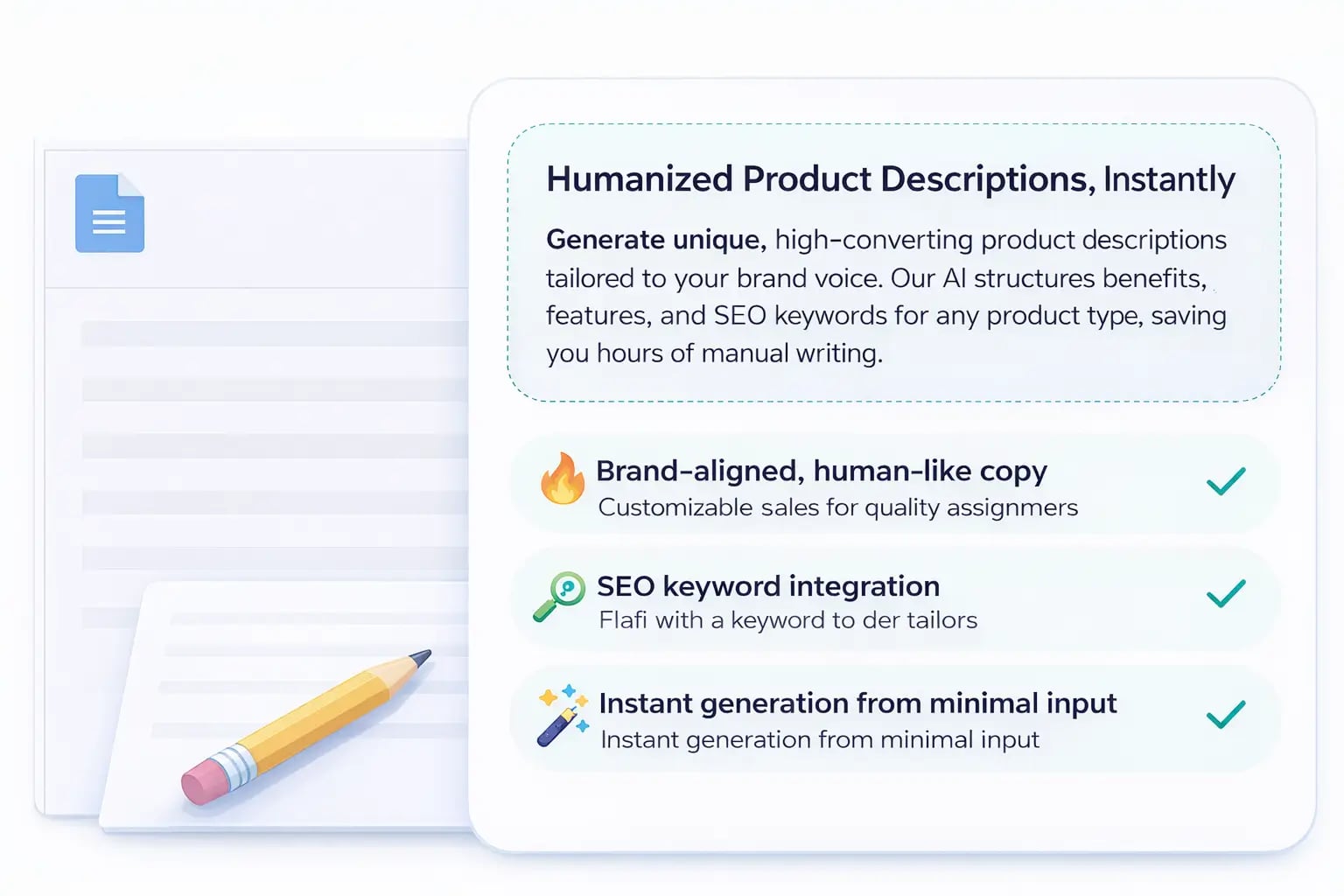 Humanized Product Descriptions, Instantly

Generate unique, high-converting product descriptions tailored to your brand voice. Our AI structures benefits, features, and SEO keywords for any product type, saving you hours of manual writing.

Brand-aligned, human-like copy
Customizable sales for quality assignmers

SEO keyword integration
Flafi with a keyword to der tailors

Instant generation from minimal input
Instant generation from minimal input